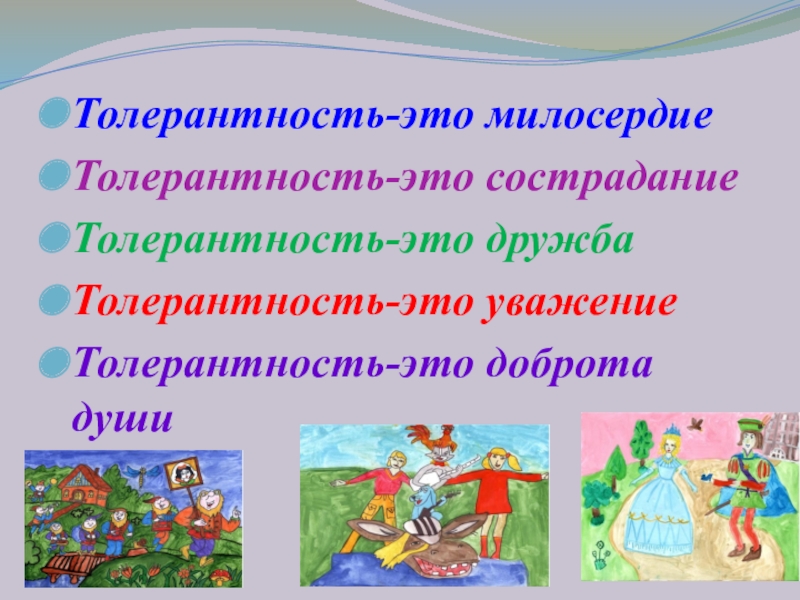 Толерантность-это милосердие
Толерантность-это сострадание
Толерантность-это дружба
Толерантность-это уважение
Толерантность-это доброта души